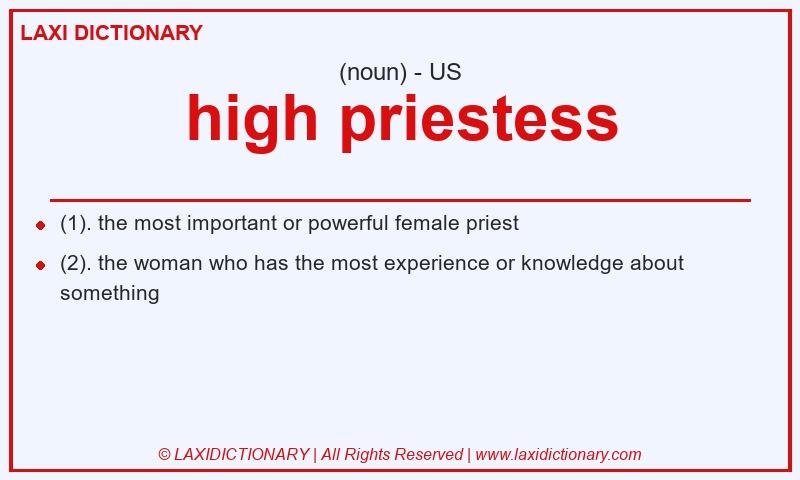 LAXI DICTIONARY

(noun) - US

high priestess

- (1). the most important or powerful female priest
- (2). the woman who has the most experience or knowledge about something

© LAXIDICTIONARY | All Rights Reserved | www.laxidictionary.com